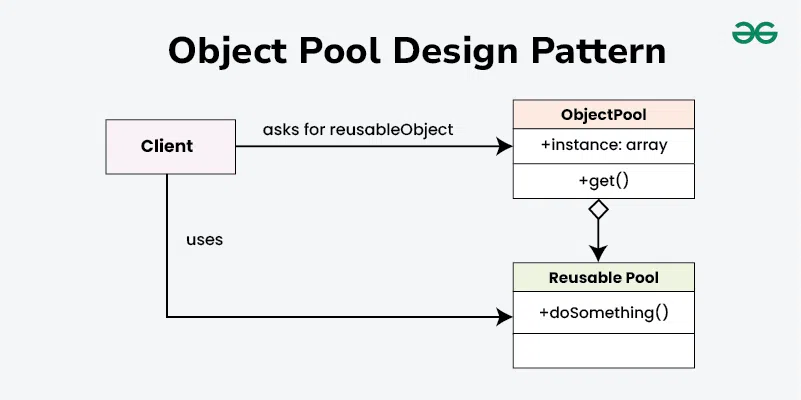 Object Pool Design Pattern

Client

asks for reusableObject

ObjectPool

+instance: array

+get()

uses

Reusable Pool

+doSomething()